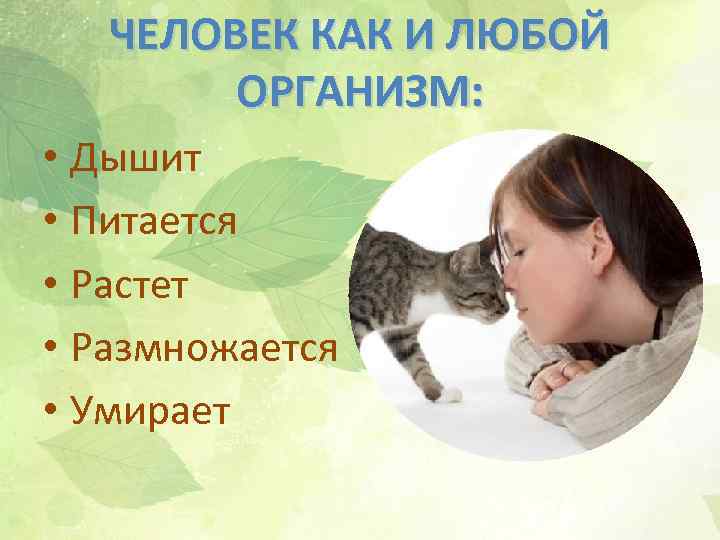 ЧЕЛОВЕК КАК И ЛЮБОЙ ОРГАНИЗМ:

• Дышит
• Питается
• Растет
• Размножается
• Умирает